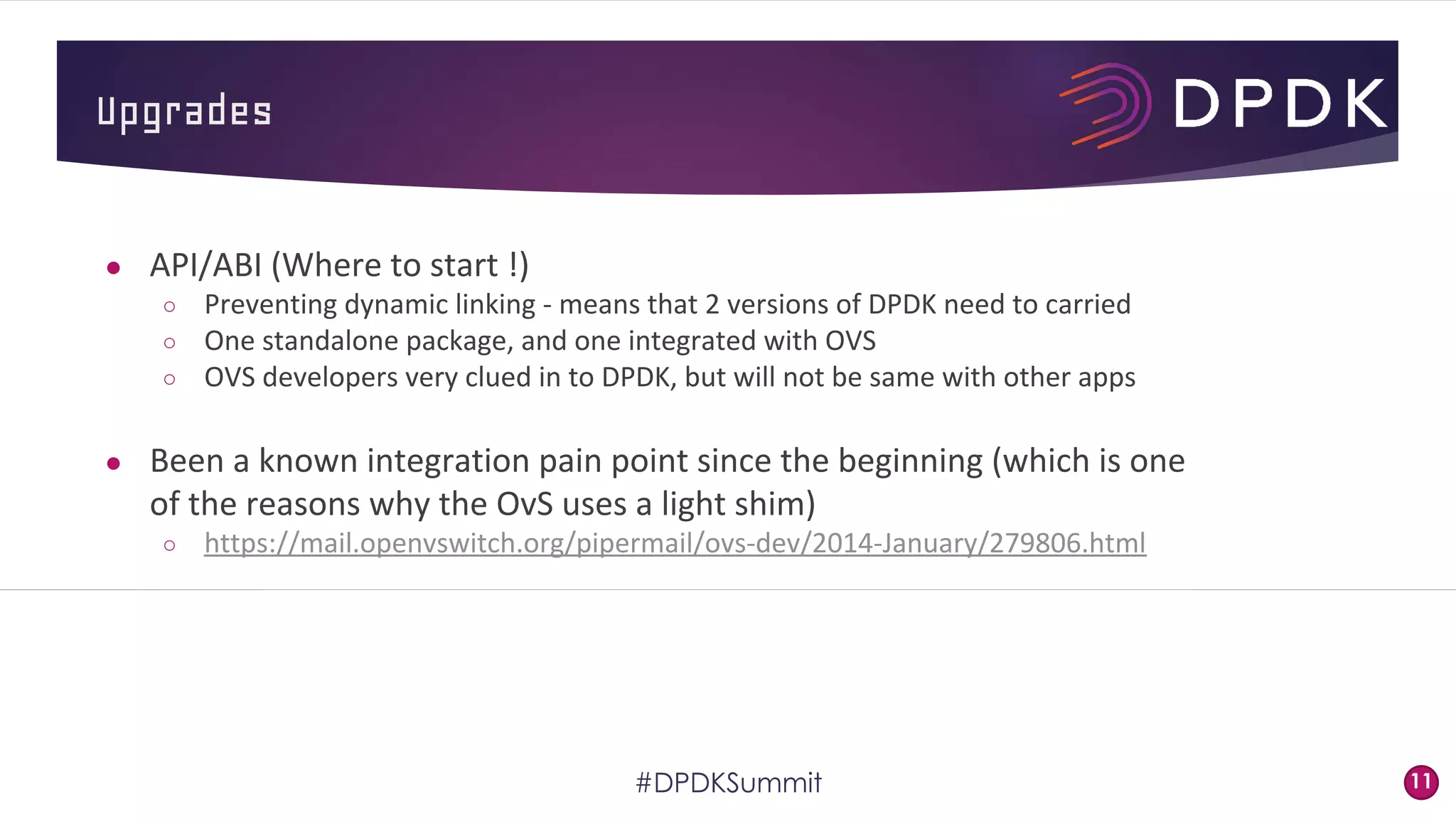 Upgrades

DPDK

- API/ABI (Where to start !)
  - Preventing dynamic linking - means that 2 versions of DPDK need to carried
  - One standalone package, and one integrated with OVS
  - OVS developers very clued in to DPDK, but will not be same with other apps

- Been a known integration pain point since the beginning (which is one of the reasons why the OvS uses a light shim)
  - https://mail.openvswitch.org/pipermail/ovs-dev/2014-January/279806.html

#DPDKSummit

11